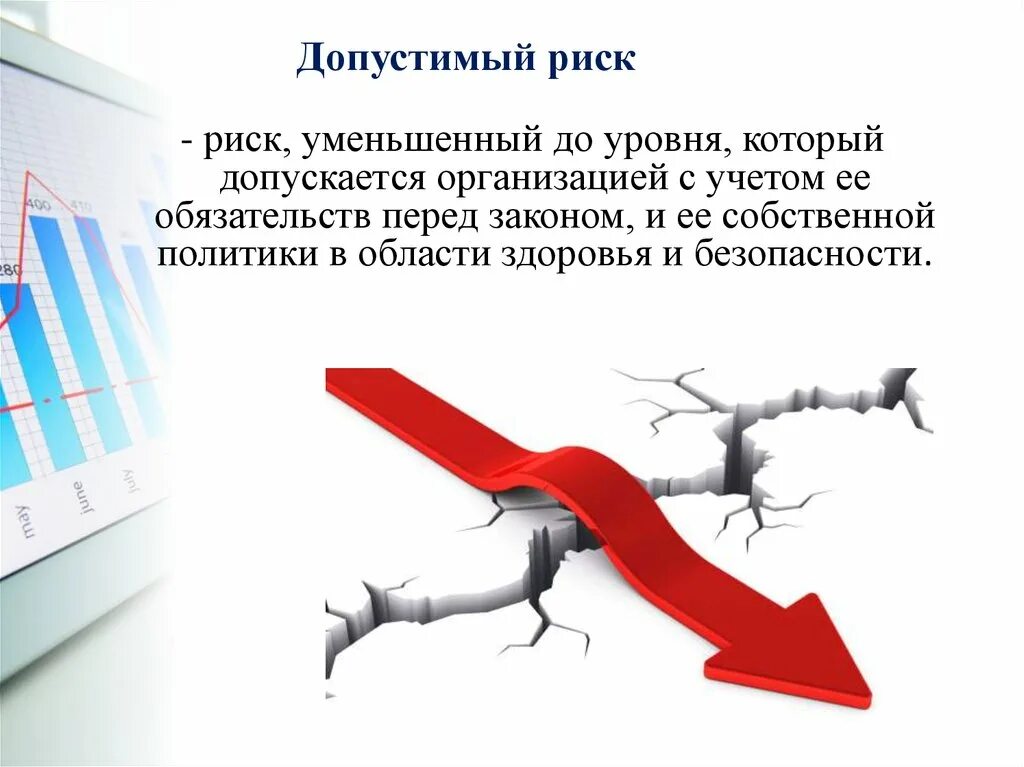 Допустимый риск

- риск, уменьшенный до уровня, который допускается организацией с учетом ее обязательств перед законом, и ее собственной политики в области здоровья и безопасности.

400
410
280
may
june
july